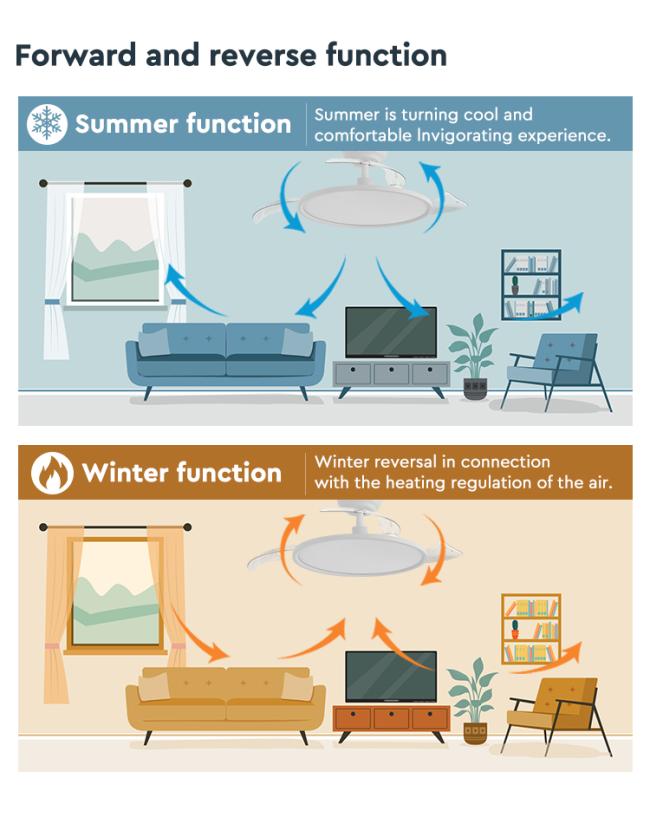 Forward and reverse function

Summer function

Summer is turning cool and comfortable Invigorating experience.

Winter function

Winter reversal in connection with the heating regulation of the air.